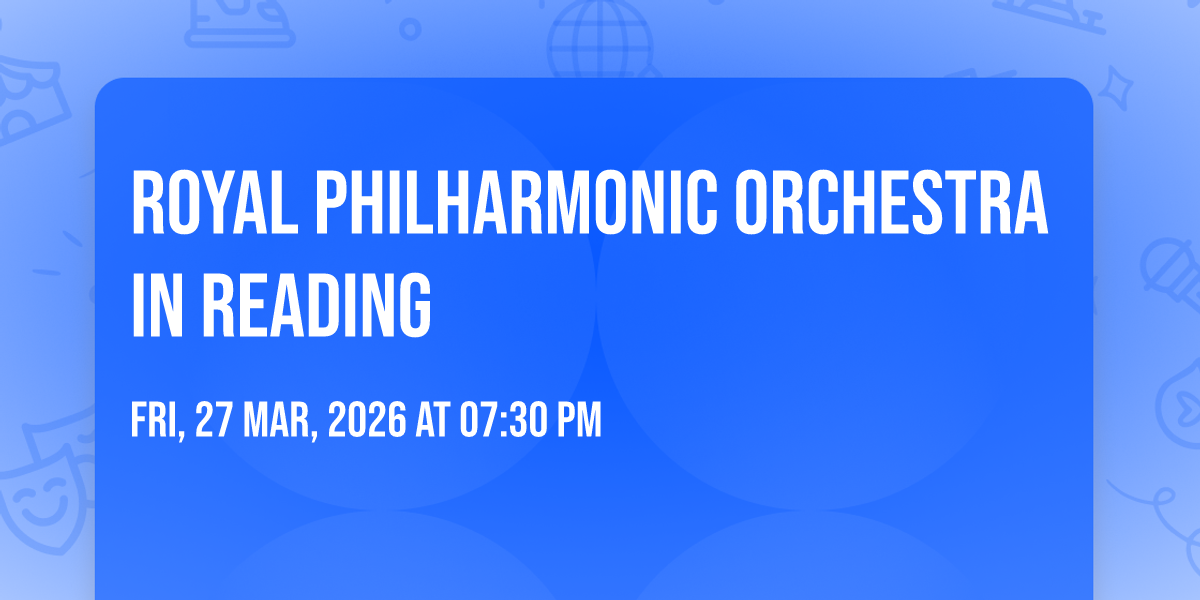 ROYAL PHILHARMONIC ORCHESTRA IN READING

FRI, 27 MAR, 2026 AT 07:30 PM